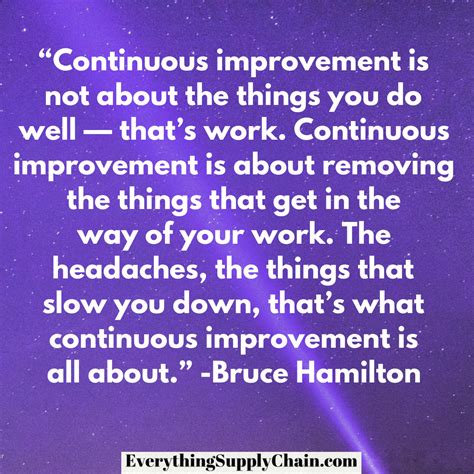 “Continuous improvement is not about the things you do well — that’s work. Continuous improvement is about removing the things that get in the way of your work. The headaches, the things that slow you down, that’s what continuous improvement is all about.” -Bruce Hamilton

EverythingSupplyChain.com